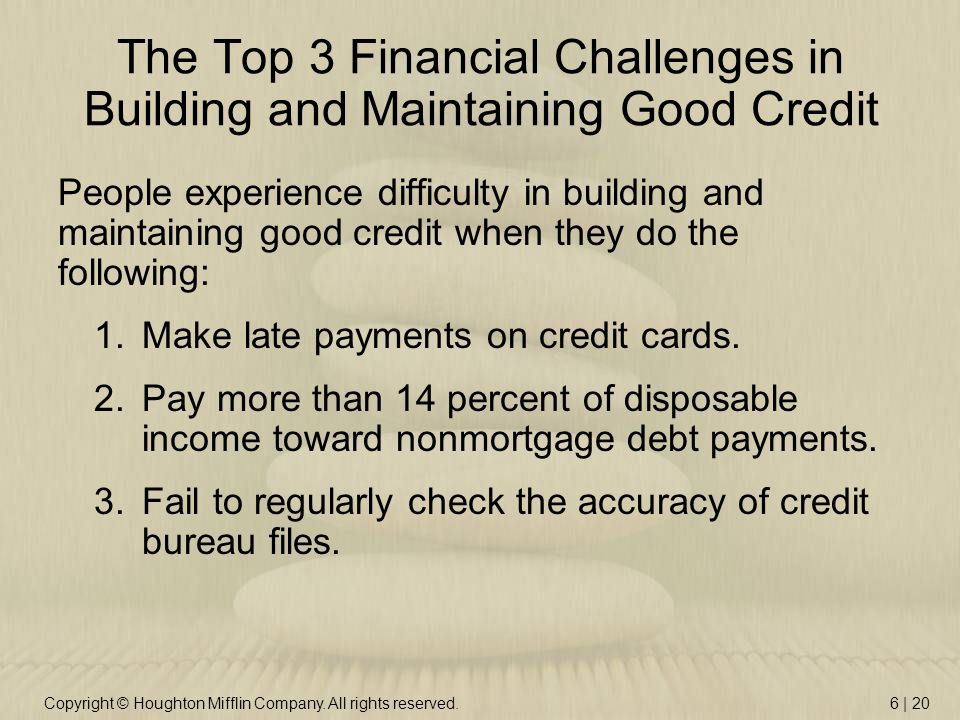 The Top 3 Financial Challenges in Building and Maintaining Good Credit

People experience difficulty in building and maintaining good credit when they do the following:

1. Make late payments on credit cards.
2. Pay more than 14 percent of disposable income toward nonmortgage debt payments.
3. Fail to regularly check the accuracy of credit bureau files.

Copyright © Houghton Mifflin Company. All rights reserved.

6 | 20